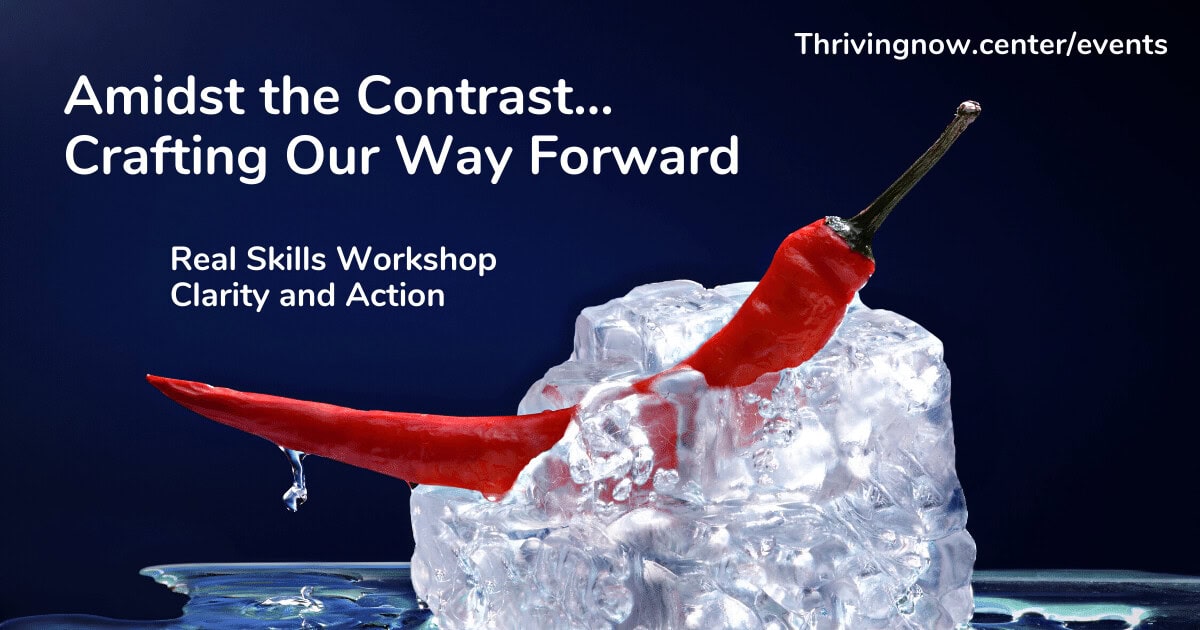 Thrivingnow.center/events

Amidst the Contrast...
Crafting Our Way Forward

Real Skills Workshop
Clarity and Action